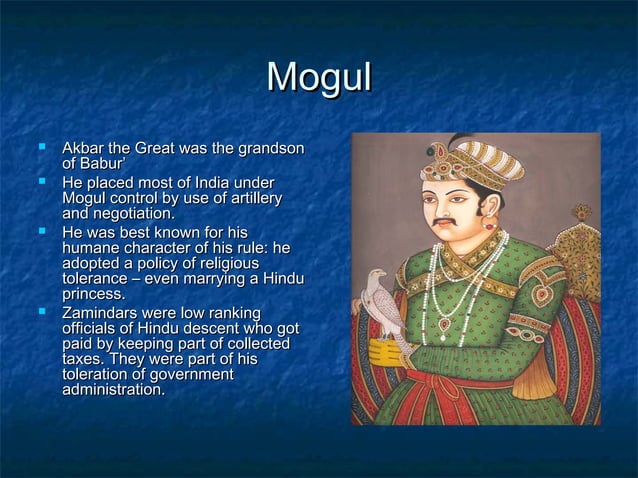 Mogul

- Akbar the Great was the grandson of Babur'
- He placed most of India under Mogul control by use of artillery and negotiation.
- He was best known for his humane character of his rule: he adopted a policy of religious tolerance – even marrying a Hindu princess.
- Zamindars were low ranking officials of Hindu descent who got paid by keeping part of collected taxes. They were part of his toleration of government administration.